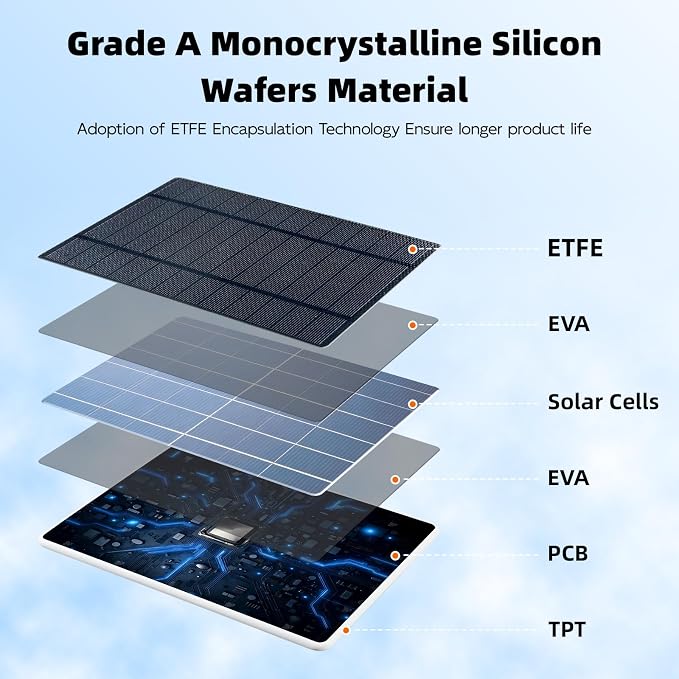 Grade A Monocrystalline Silicon Wafers Material

Adoption of ETFE Encapsulation Technology Ensure longer product life

ETFE

EVA

Solar Cells

EVA

PCB

TPT